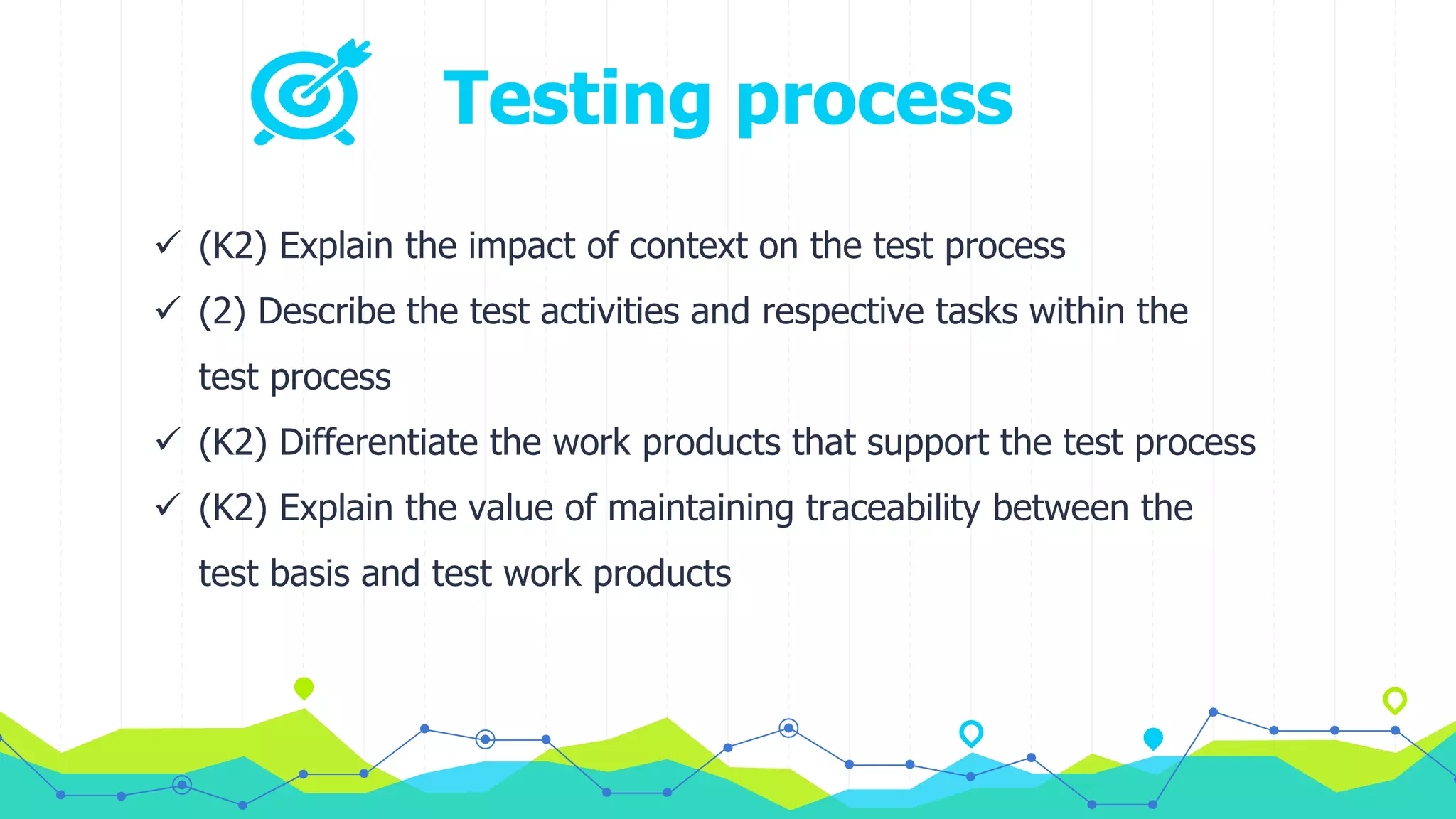 Testing process

✓ (K2) Explain the impact of context on the test process
✓ (2) Describe the test activities and respective tasks within the test process
✓ (K2) Differentiate the work products that support the test process
✓ (K2) Explain the value of maintaining traceability between the test basis and test work products